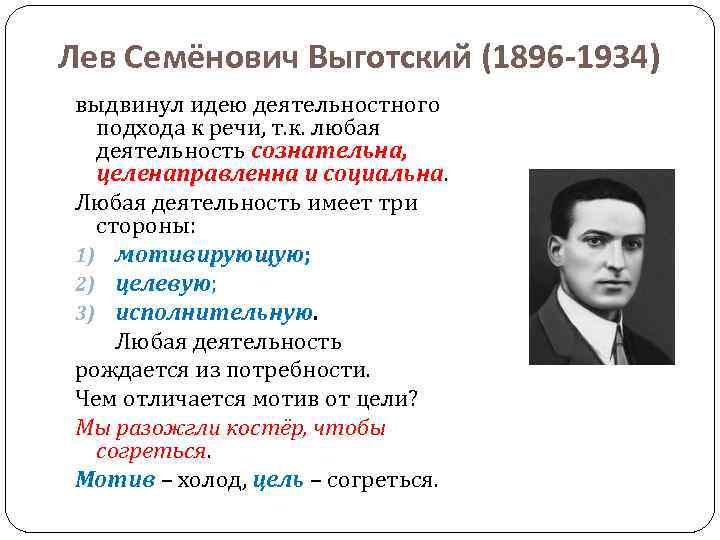 Лев Семёнович Выготский (1896-1934)

выдвинул идею деятельностного подхода к речи, т.к. любая деятельность сознательна, целенаправленна и социальна.

Любая деятельность имеет три стороны:

1) мотивирующую;
2) целевую;
3) исполнительную.

Любая деятельность рождается из потребности.

Чем отличается мотив от цели?

Мы разожгли костёр, чтобы согреться.

Мотив – холод, цель – согреться.